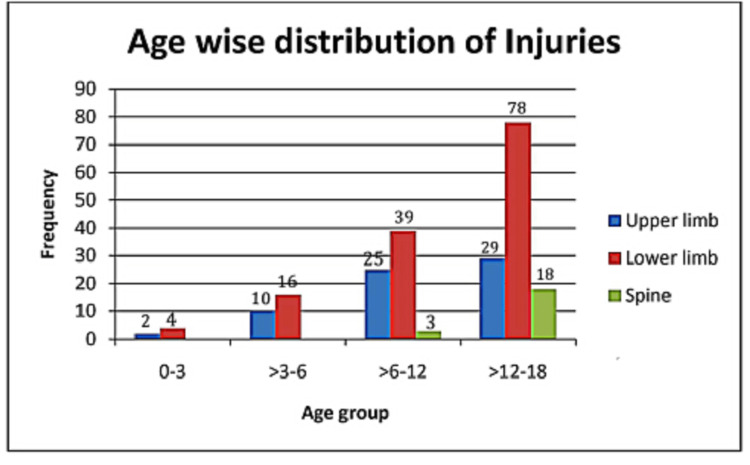 Age wise distribution of Injuries

Frequency

90
80
70
60
50
40
30
20
10
0

2 4
10 16
25 39 3
29 78 18

0-3
>3-6
>6-12
>12-18

Age group

Upper limb
Lower limb
Spine